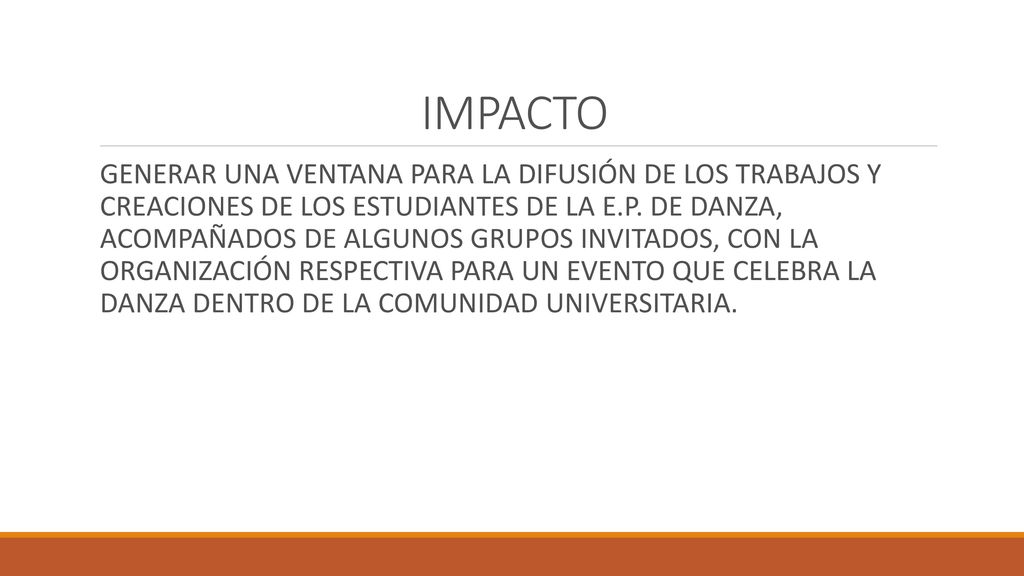 IMPACTO

GENERAR UNA VENTANA PARA LA DIFUSIÓN DE LOS TRABAJOS Y CREACIONES DE LOS ESTUDIANTES DE LA E.P. DE DANZA, ACOMPAÑADOS DE ALGUNOS GRUPOS INVITADOS, CON LA ORGANIZACIÓN RESPECTIVA PARA UN EVENTO QUE CELEBRA LA DANZA DENTRO DE LA COMUNIDAD UNIVERSITARIA.